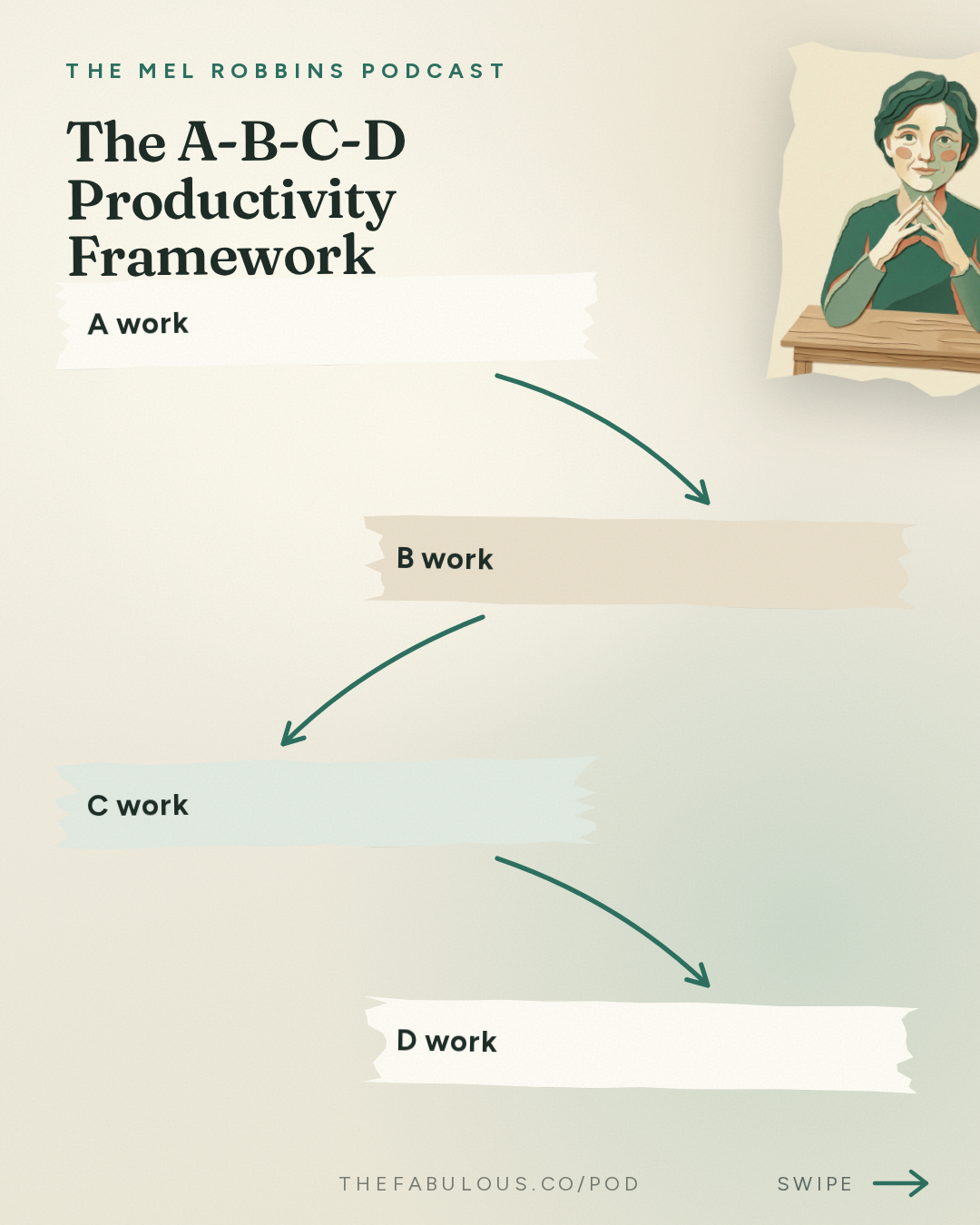 THE MEL ROBBINS PODCAST

The A-B-C-D Productivity Framework

A work

B work

C work

D work

THEFABULOUS.CO/POD

SWIPE